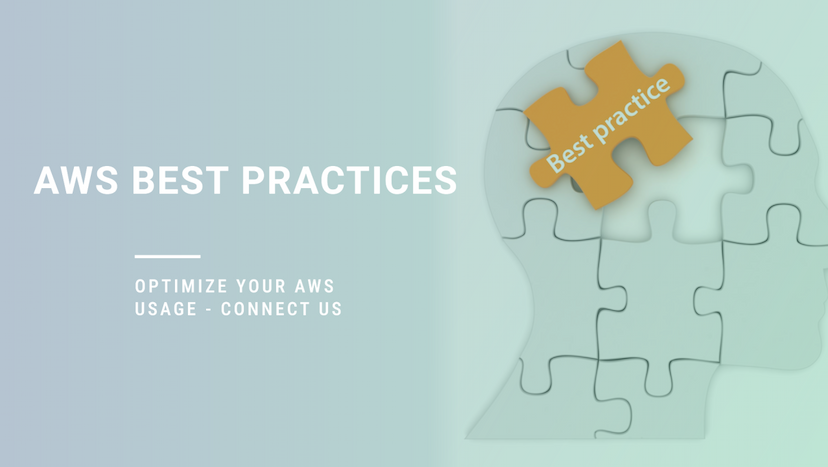 AWS BEST PRACTICES

OPTIMIZE YOUR AWS USAGE - CONNECT US

Best practice